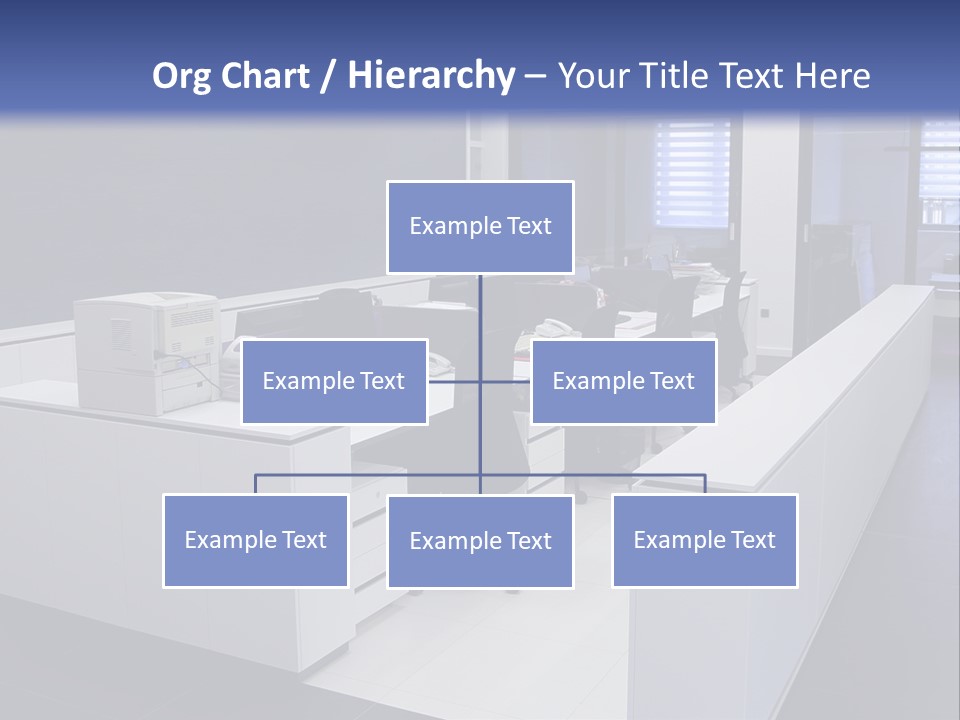 Org Chart / Hierarchy – Your Title Text Here

Example Text

Example Text

Example Text

Example Text

Example Text

Example Text